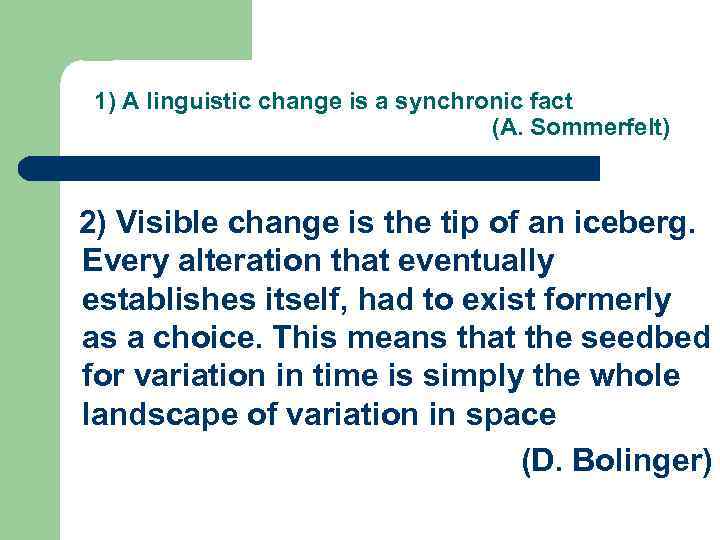 1) A linguistic change is a synchronic fact
(A. Sommerfelt)

2) Visible change is the tip of an iceberg. Every alteration that eventually establishes itself, had to exist formerly as a choice. This means that the seedbed for variation in time is simply the whole landscape of variation in space

(D. Bolinger)